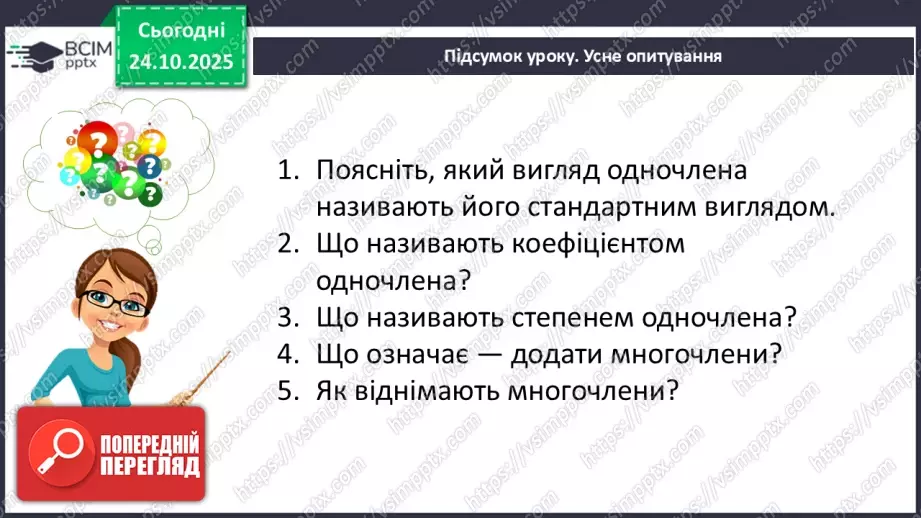 ВСІМ pptx

Сьогодні 24.10.2025

Підсумок уроку. Усне опитування

1. Поясніть, який вигляд одночлена називають його стандартним виглядом.
2. Що називають коефіцієнтом одночлена?
3. Що називають степенем одночлена?
4. Що означає — додати многочлени?
5. Як віднімають многочлени?

ПОПЕРЕДНІЙ ПЕРЕГЛЯД

https://vsimpptx.com